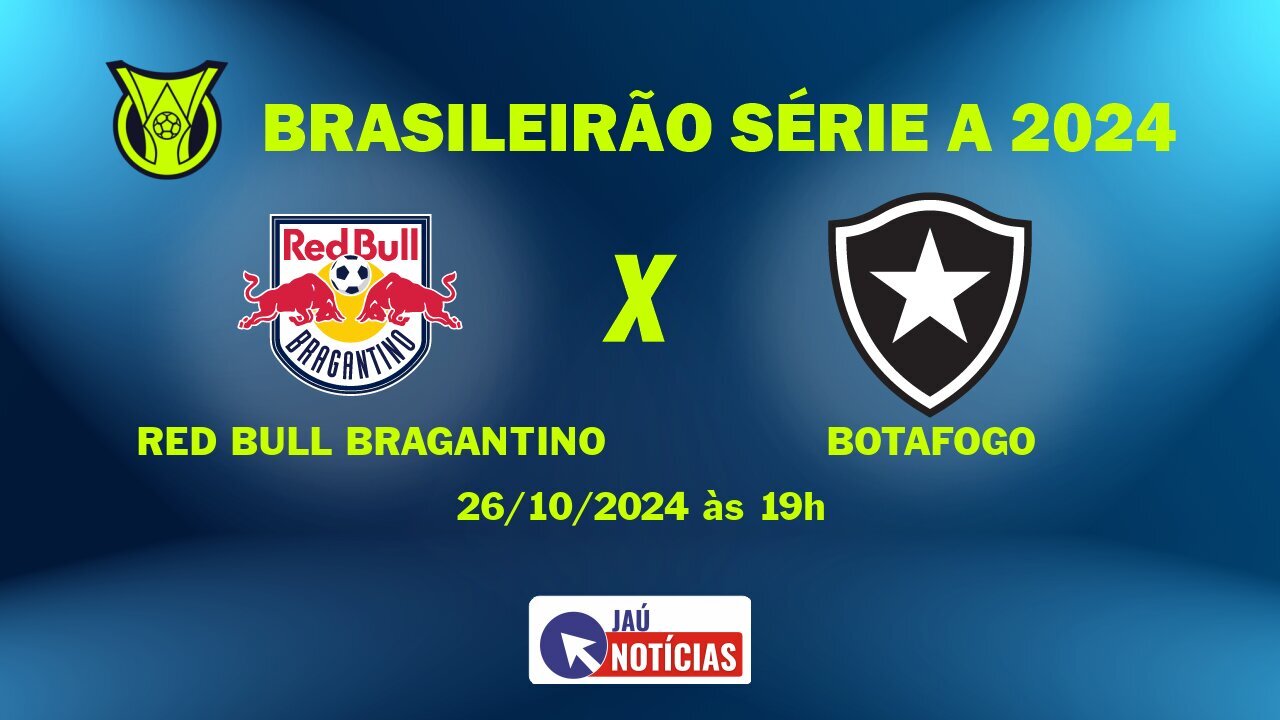 BRASILEIRÃO SÉRIE A 2024

Red Bull
BRAGANTINO

X

RED BULL BRAGANTINO

BOTAFOGO

26/10/2024 às 19h

JAÚ
NOTÍCIAS